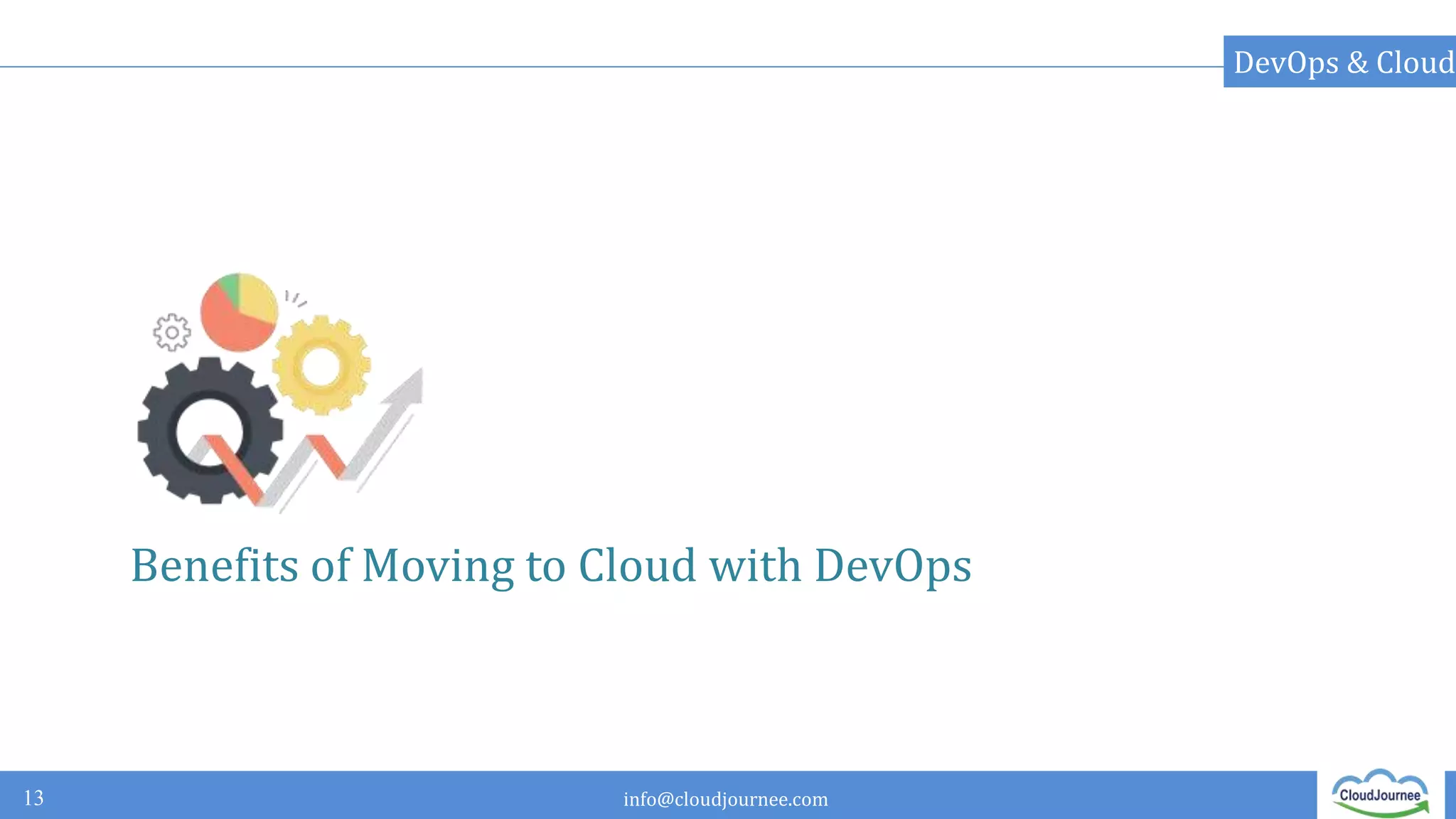 DevOps & Cloud

Benefits of Moving to Cloud with DevOps

13

info@cloudjournee.com

CloudJournee